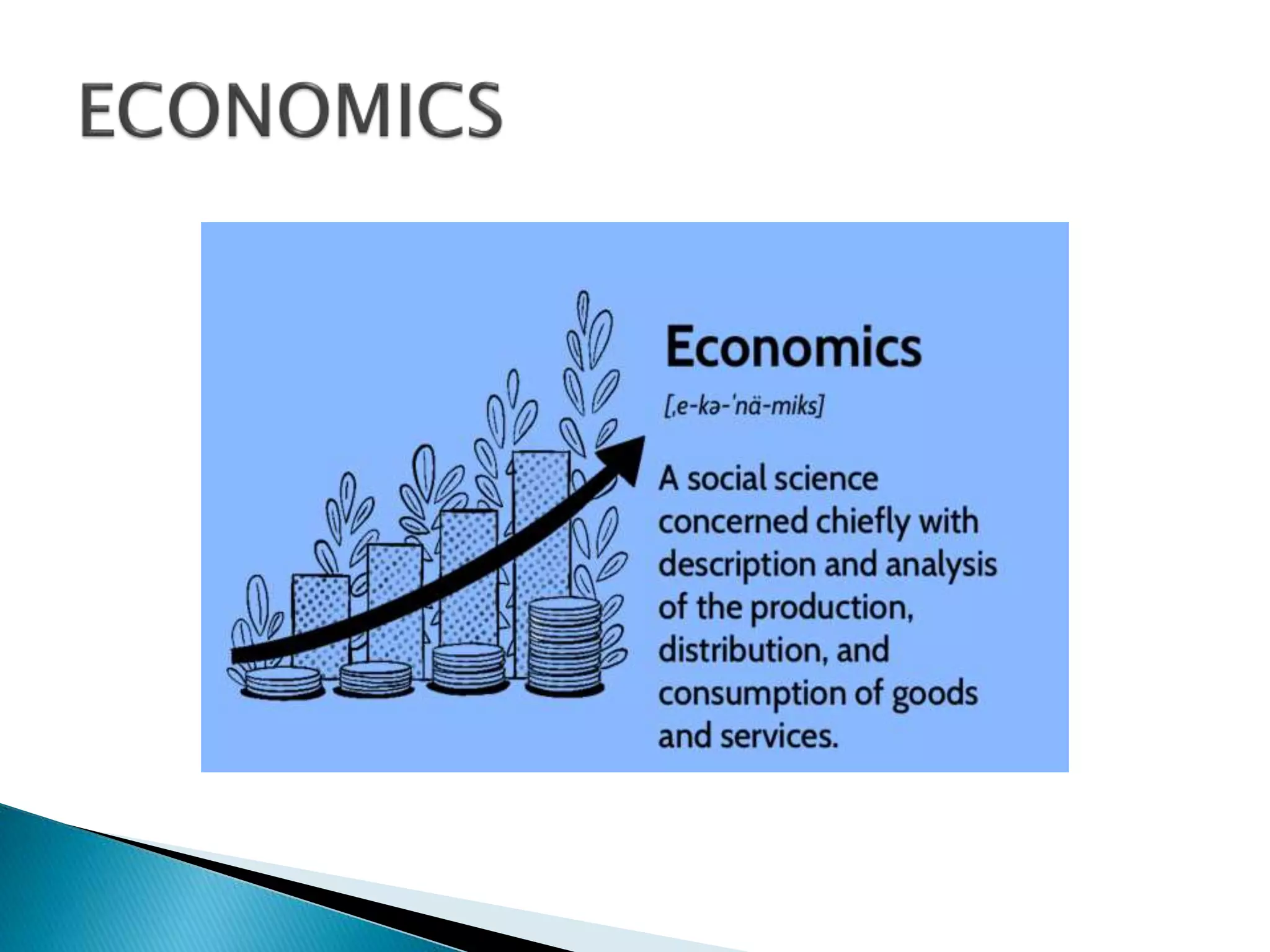 ECONOMICS

Economics

[ˌe-kə-ˈnä-miks]

A social science concerned chiefly with description and analysis of the production, distribution, and consumption of goods and services.